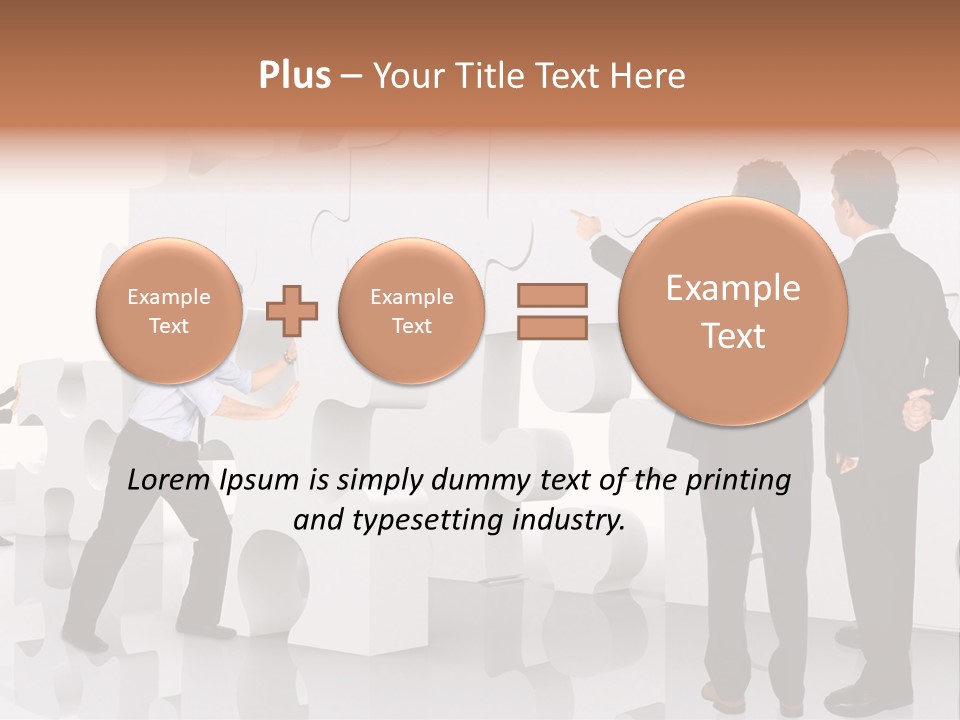 Plus – Your Title Text Here

Example Text

Example Text

Example Text

Lorem Ipsum is simply dummy text of the printing and typesetting industry.